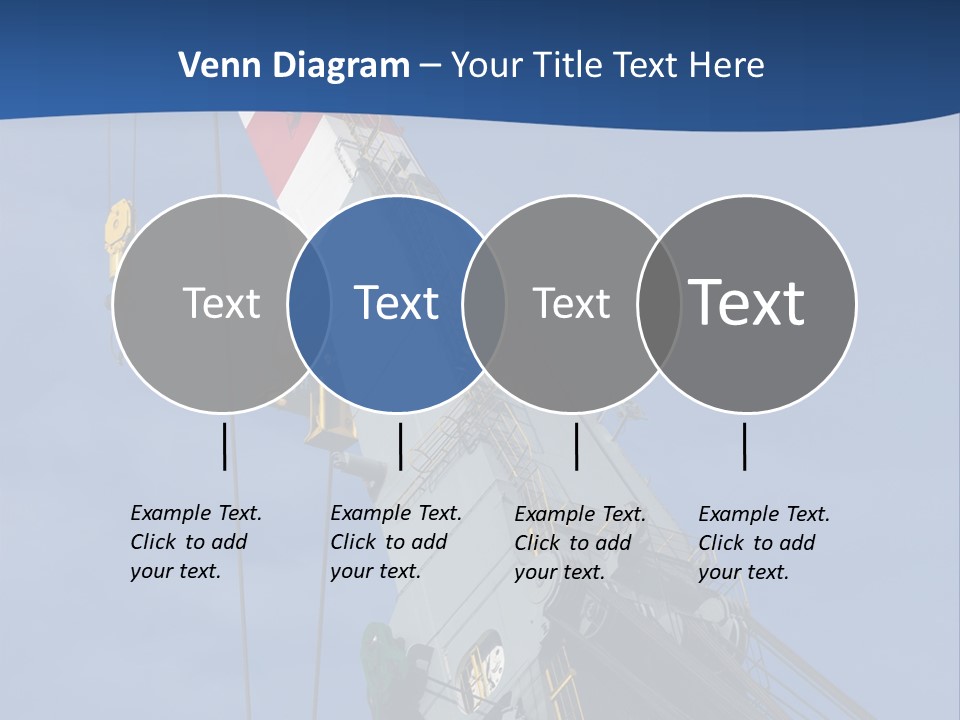 Venn Diagram – Your Title Text Here

Text

Text

Text

Text

Example Text. Click to add your text.

Example Text. Click to add your text.

Example Text. Click to add your text.

Example Text. Click to add your text.